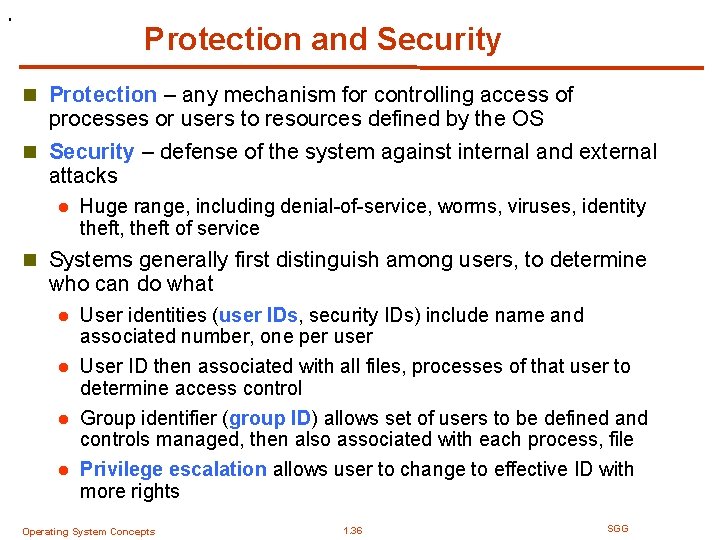 Protection and Security

Protection – any mechanism for controlling access of processes or users to resources defined by the OS

Security – defense of the system against internal and external attacks

Huge range, including denial-of-service, worms, viruses, identity theft, theft of service

Systems generally first distinguish among users, to determine who can do what

User identities (user IDs, security IDs) include name and associated number, one per user

User ID then associated with all files, processes of that user to determine access control

Group identifier (group ID) allows set of users to be defined and controls managed, then also associated with each process, file

Privilege escalation allows user to change to effective ID with more rights

Operating System Concepts 1.36 SGG